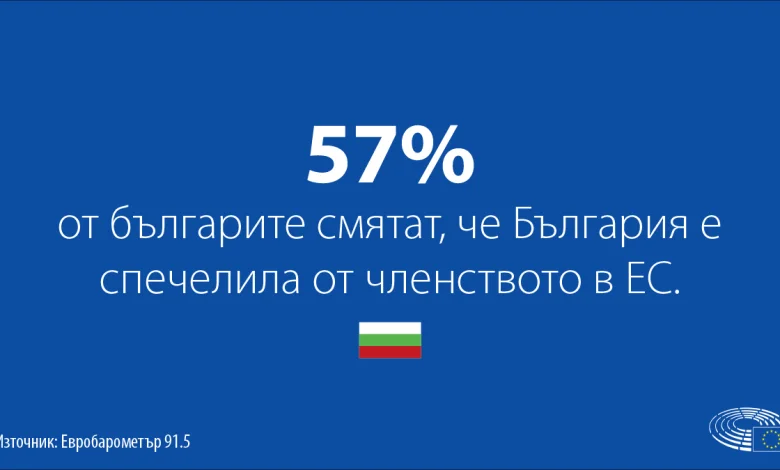 57%
от българите смятат, че България е спечелила от членството в ЕС.

Източник: Евробарометър 91.5